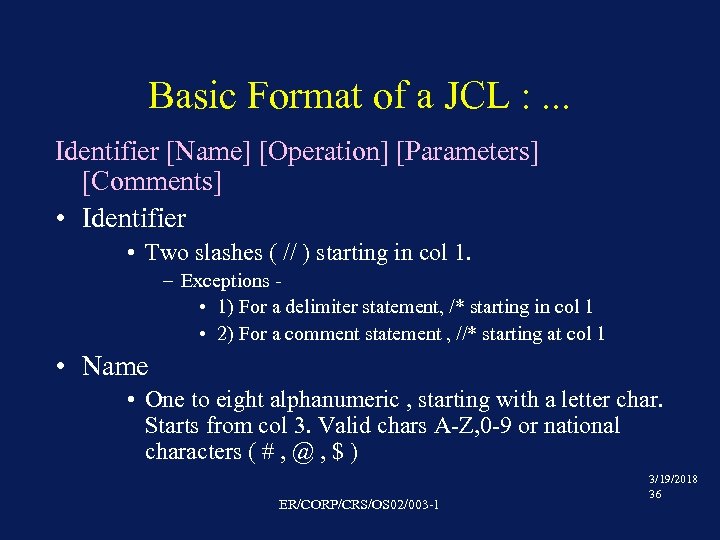 Basic Format of a JCL : ...

Identifier [Name] [Operation] [Parameters] [Comments]

• Identifier
  • Two slashes ( // ) starting in col 1.
    – Exceptions -
      • 1) For a delimiter statement, /* starting in col 1
      • 2) For a comment statement , //* starting at col 1

• Name
  • One to eight alphanumeric , starting with a letter char. Starts from col 3. Valid chars A-Z,0-9 or national characters ( # , @ , $ )

3/19/2018
36

ER/CORP/CRS/OS02/003-1